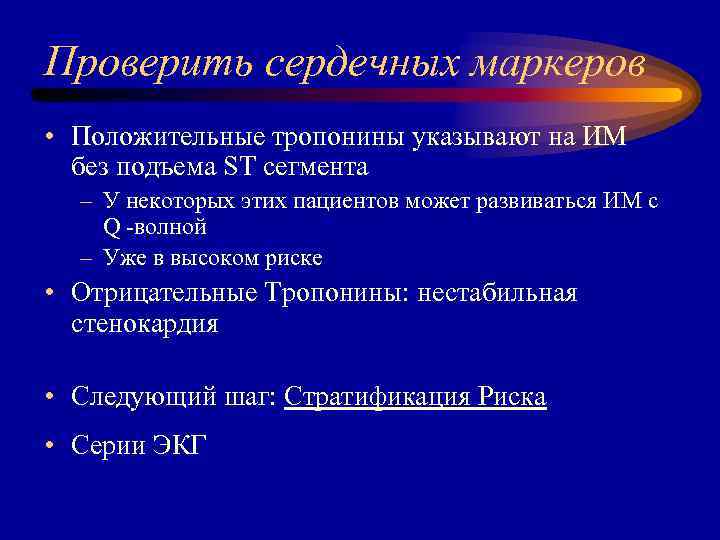 Проверить сердечных маркеров

• Положительные тропонины указывают на ИМ без подъема ST сегмента
– У некоторых этих пациентов может развиваться ИМ с Q -волной
– Уже в высоком риске
• Отрицательные Тропонины: нестабильная стенокардия

• Следующий шаг: Стратификация Риска

• Серии ЭКГ